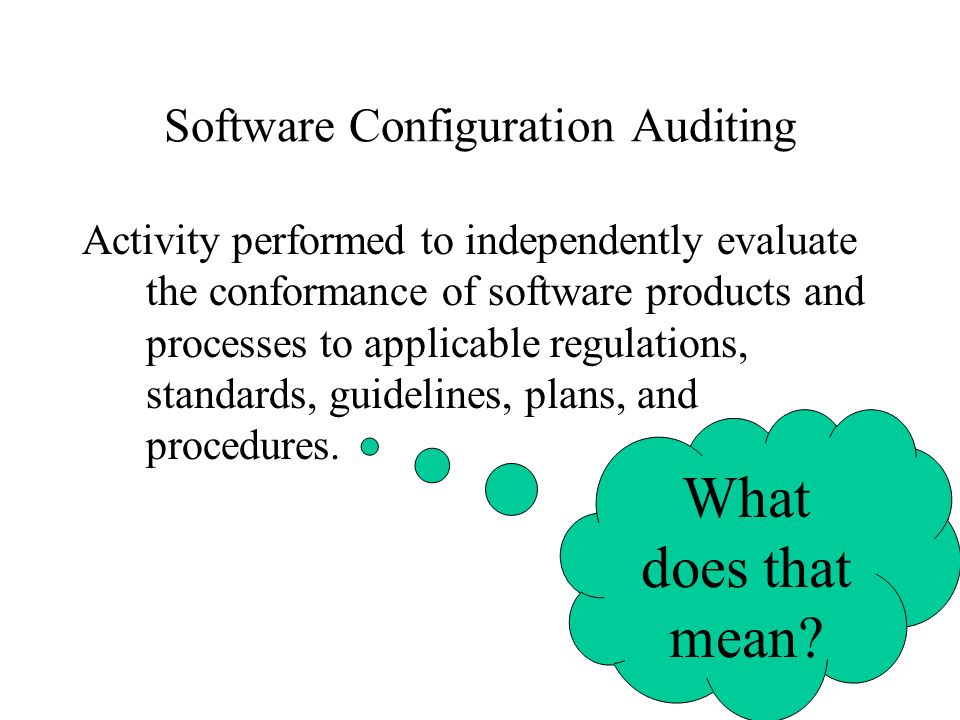 Software Configuration Auditing

Activity performed to independently evaluate the conformance of software products and processes to applicable regulations, standards, guidelines, plans, and procedures.

What does that mean?